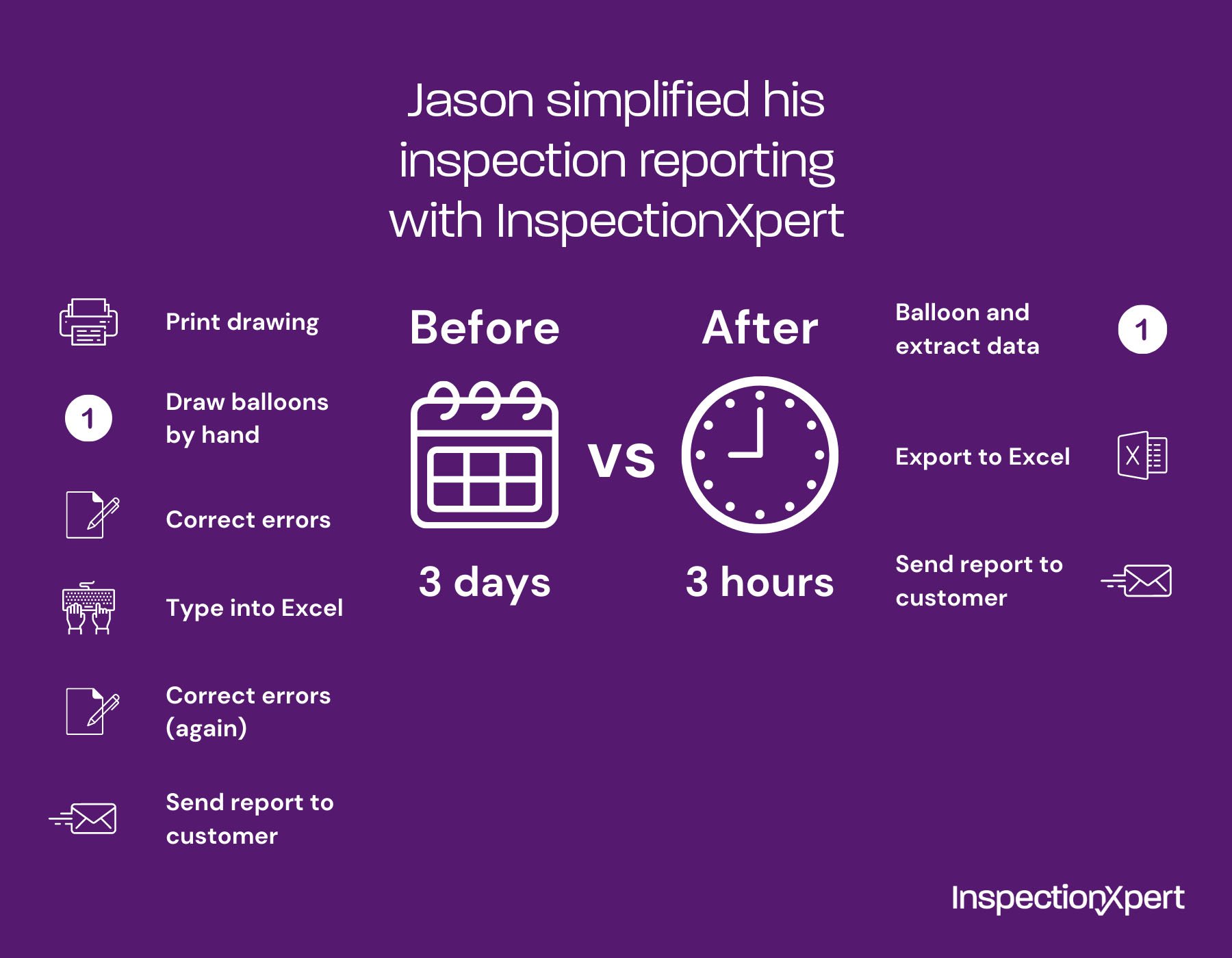 Jason simplified his inspection reporting with InspectionXpert

Print drawing

1

Draw balloons by hand

Correct errors

Type into Excel

Correct errors (again)

Send report to customer

Before

3 days

VS

After

3 hours

Balloon and extract data

1

Export to Excel

X

Send report to customer

InspectionXpert